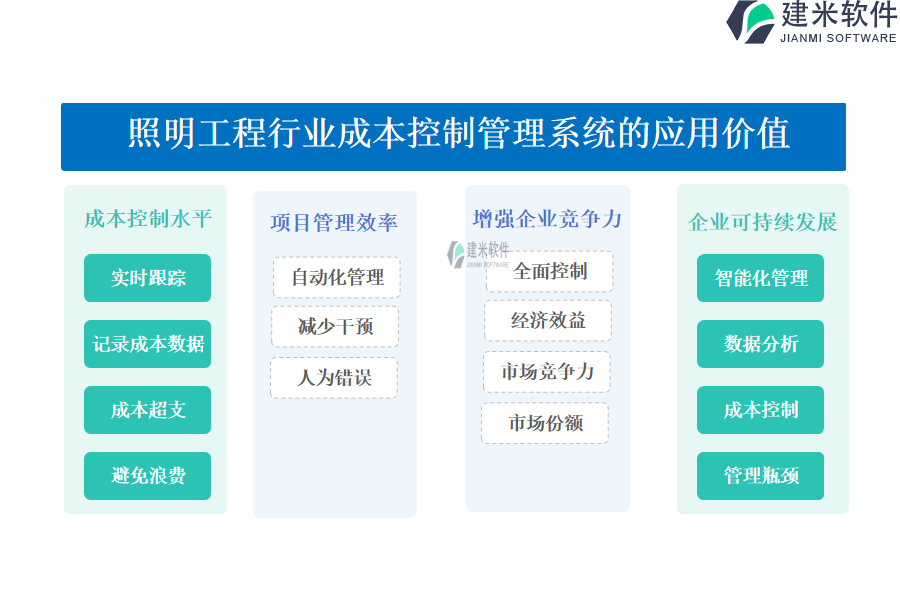 建米软件
JIANMI SOFTWARE

照明工程行业成本控制管理系统的应用价值

成本控制水平

实时跟踪

记录成本数据

成本超支

避免浪费

项目管理效率

自动化管理

减少干预

人为错误

增强企业竞争力

建米软件
JIANMI SOFTWARE

全面控制

经济效益

市场竞争力

市场份额

企业可持续发展

智能化管理

数据分析

成本控制

管理瓶颈